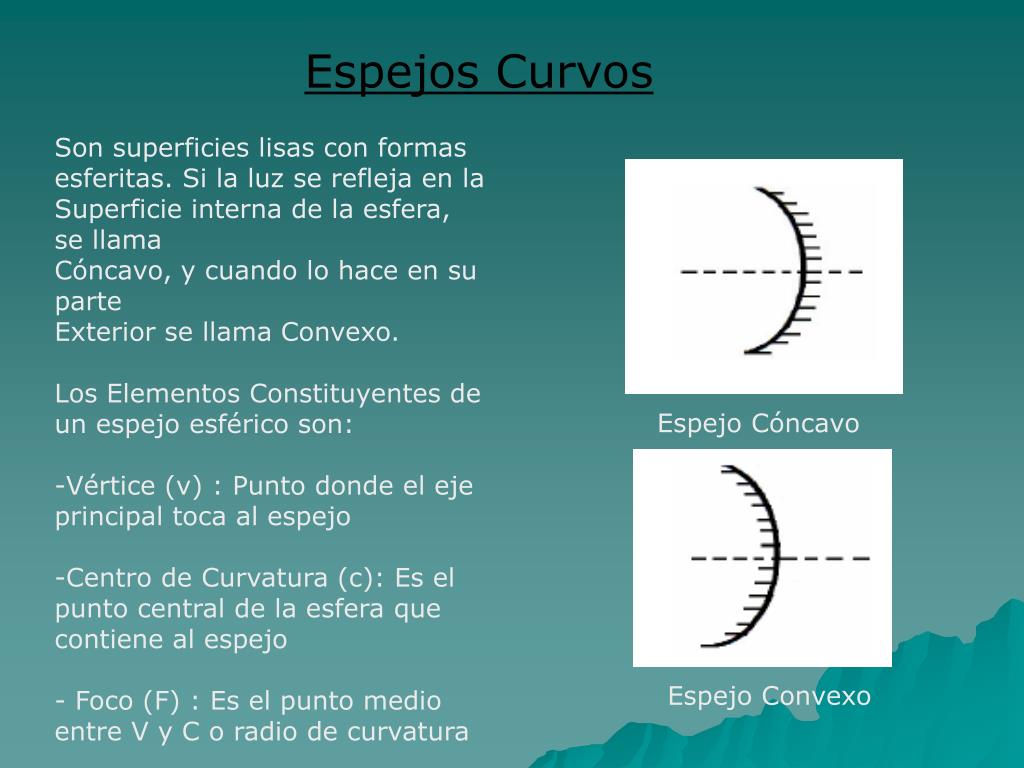 Espejos Curvos

Son superficies lisas con formas esferitas. Si la luz se refleja en la Superficie interna de la esfera, se llama
Cóncavo, y cuando lo hace en su parte
Exterior se llama Convexo.

Los Elementos Constituyentes de un espejo esférico son:

-Vértice (v) : Punto donde el eje principal toca al espejo

-Centro de Curvatura (c): Es el punto central de la esfera que contiene al espejo

- Foco (F) : Es el punto medio entre V y C o radio de curvatura

Espejo Cóncavo

Espejo Convexo